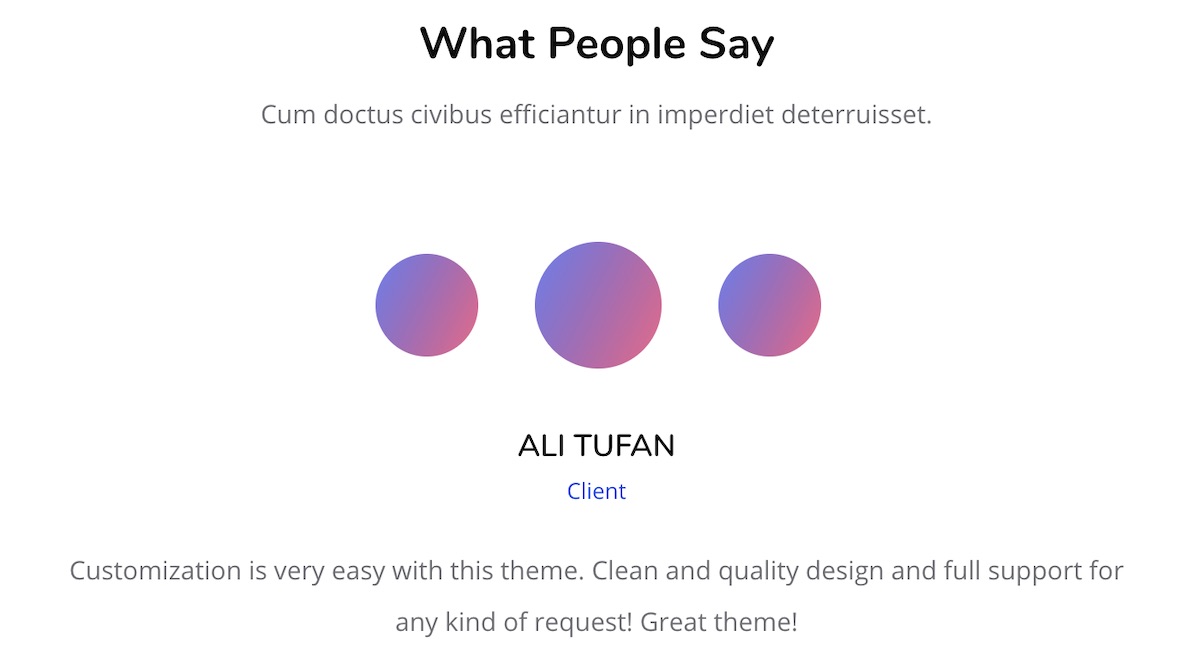 What People Say

Cum doctus civibus efficiantur in imperdiet deterruisset.

ALI TUFAN

Client

Customization is very easy with this theme. Clean and quality design and full support for any kind of request! Great theme!